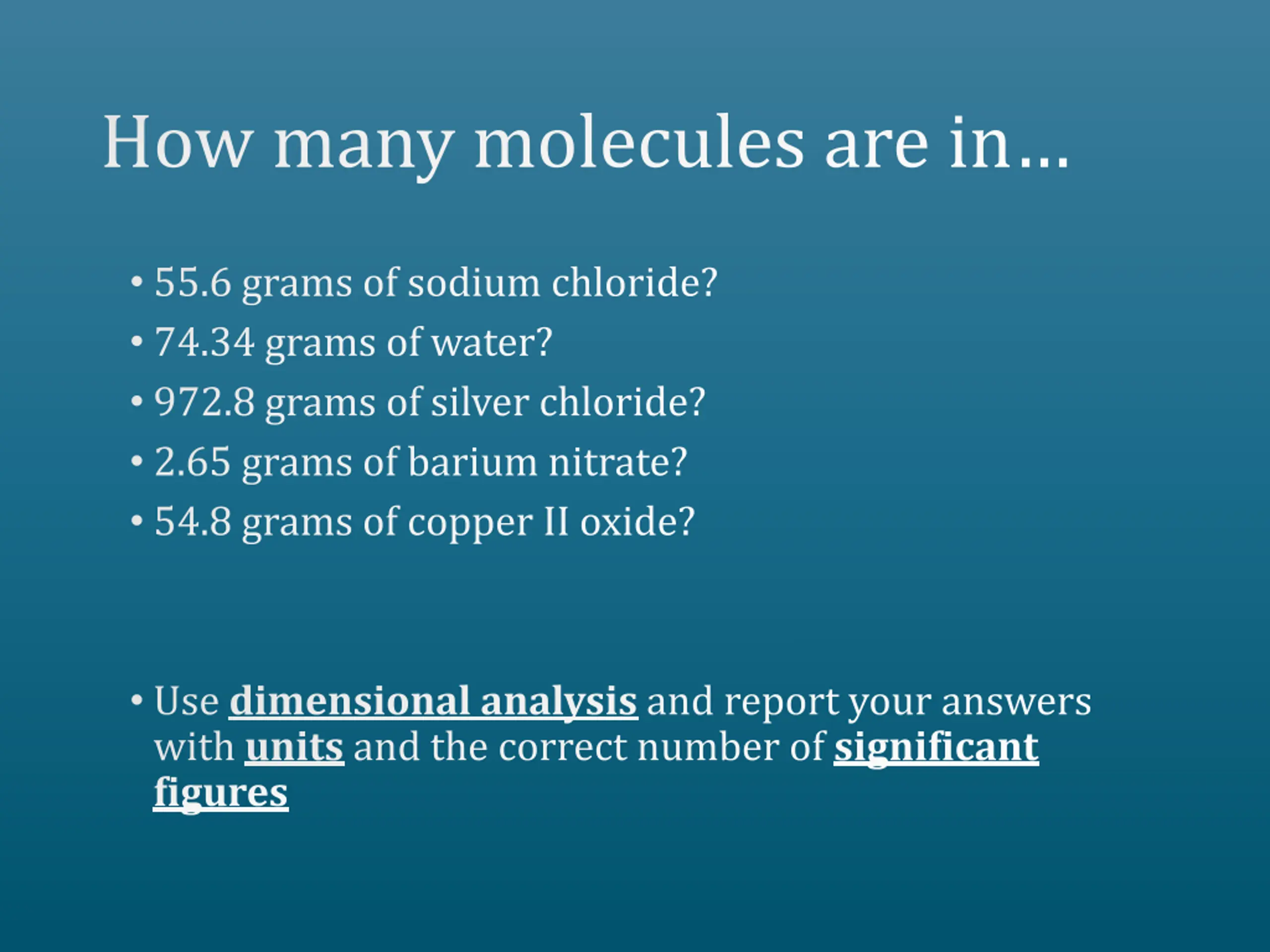 How many molecules are in…

• 55.6 grams of sodium chloride?
• 74.34 grams of water?
• 972.8 grams of silver chloride?
• 2.65 grams of barium nitrate?
• 54.8 grams of copper II oxide?

• Use dimensional analysis and report your answers with units and the correct number of significant figures